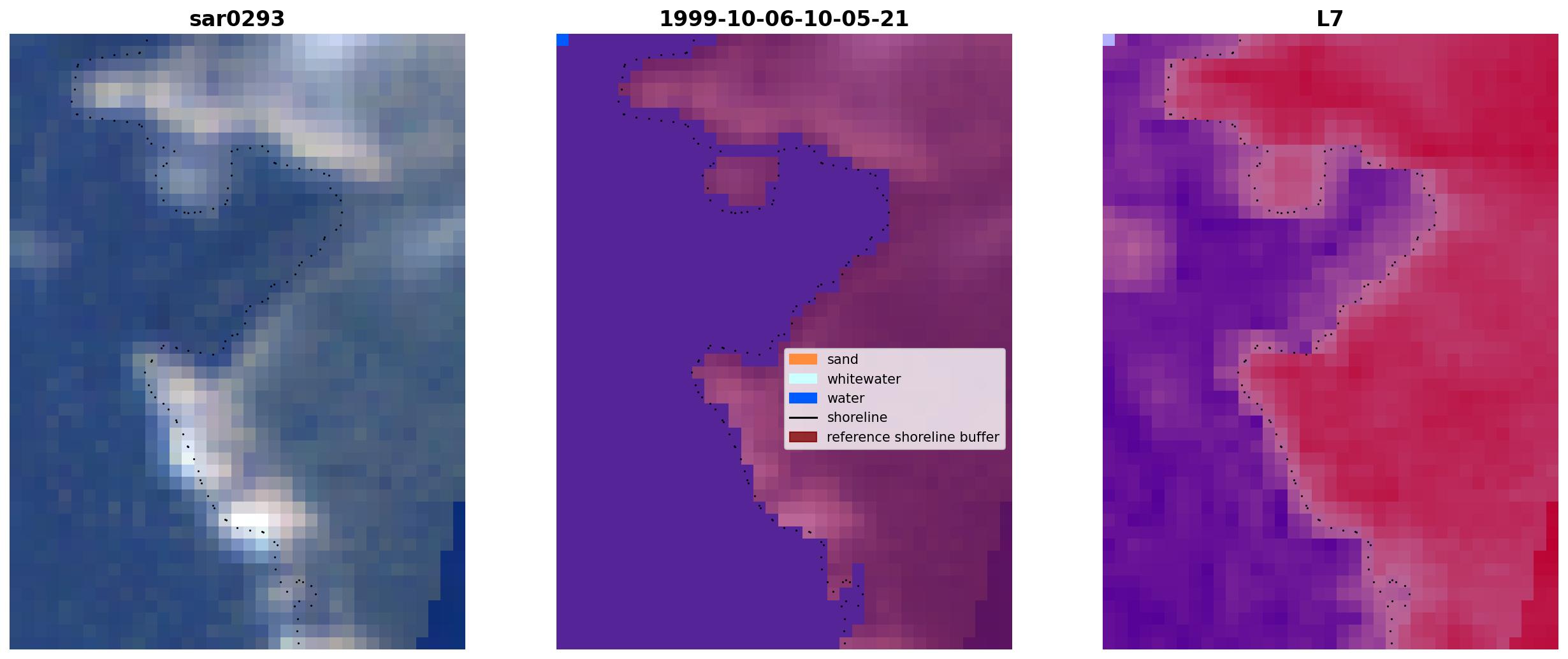 sar0293

1999-10-06-10-05-21

sand
whitewater
water
shoreline
reference shoreline buffer

L7